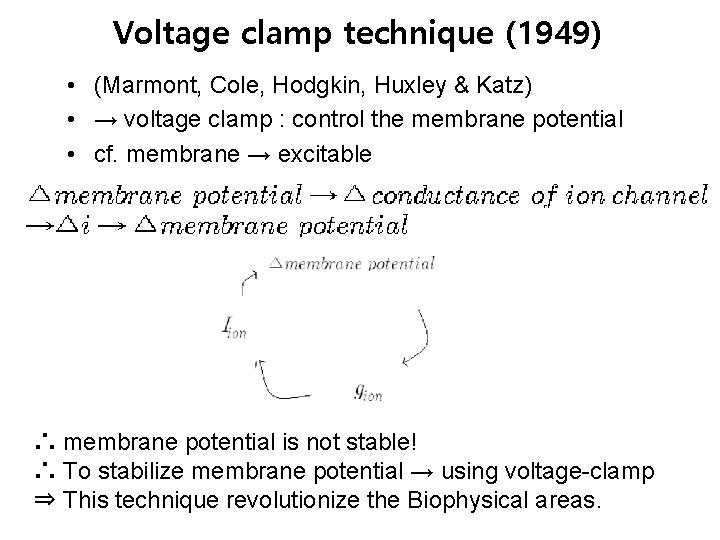 Voltage clamp technique (1949)

• (Marmont, Cole, Hodgkin, Huxley & Katz)
• → voltage clamp : control the membrane potential
• cf. membrane → excitable

$\triangle membrane\ potential \rightarrow \triangle conductance\ of\ ion\ channel$
$\rightarrow \triangle i \rightarrow \triangle membrane\ potential$

$\triangle membrane\ potential$

$I_{ion}$

$g_{ion}$

∴ membrane potential is not stable!
∴ To stabilize membrane potential → using voltage-clamp
⇒ This technique revolutionize the Biophysical areas.